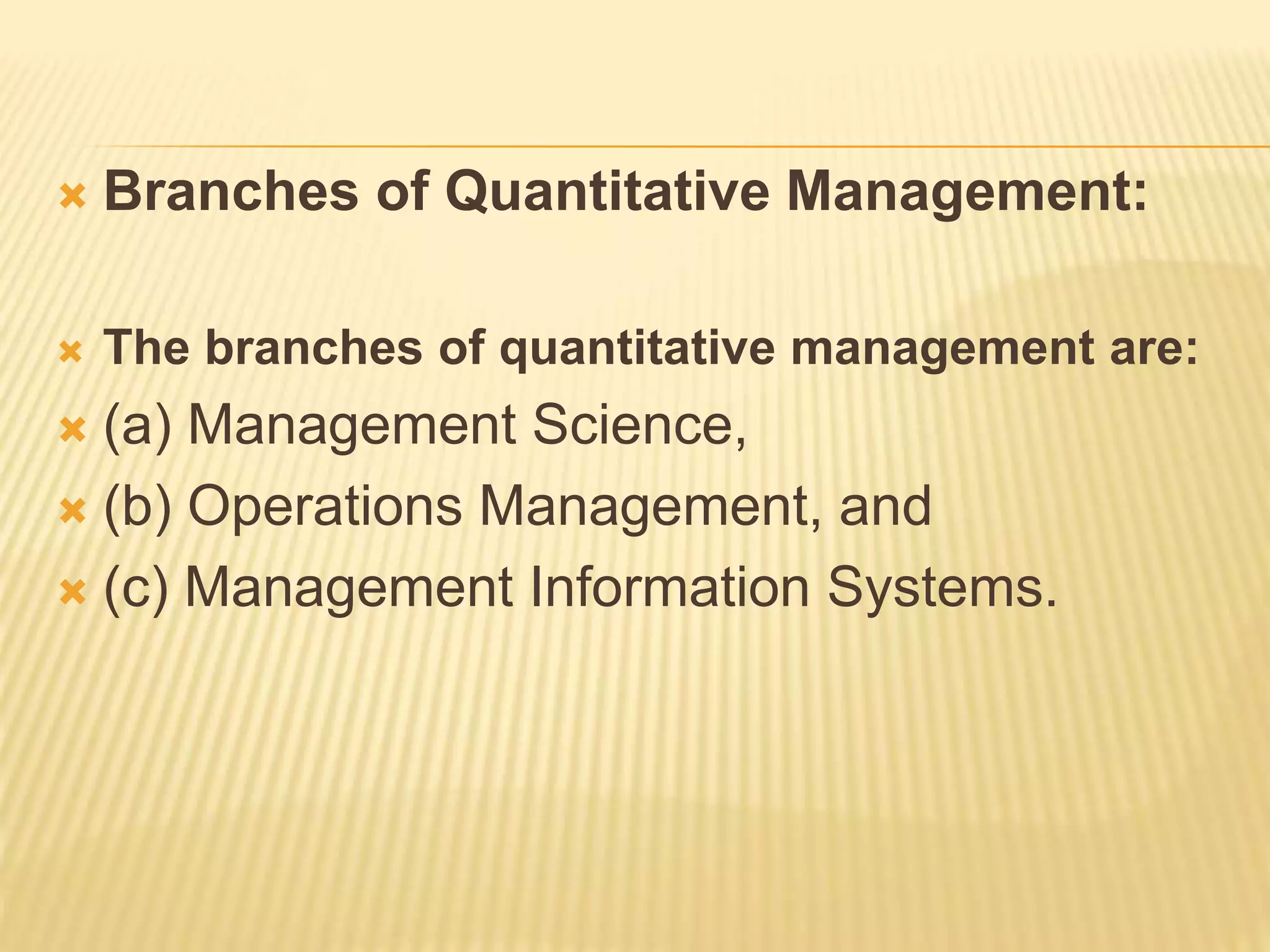 Branches of Quantitative Management:

The branches of quantitative management are:

(a) Management Science,

(b) Operations Management, and

(c) Management Information Systems.